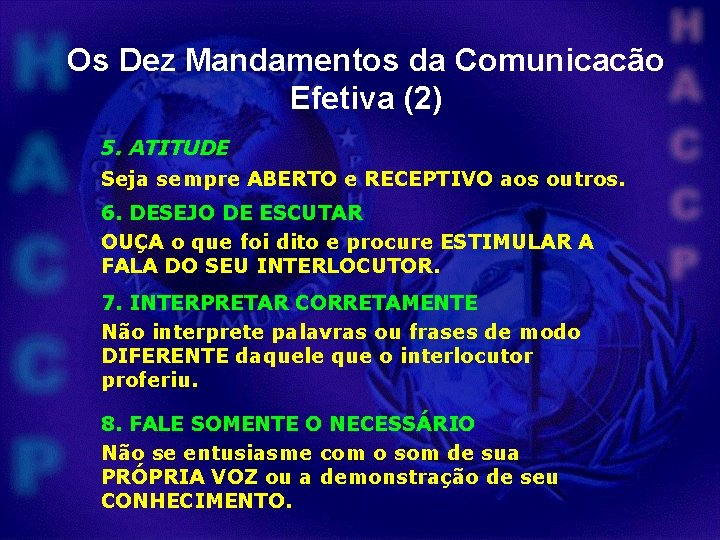 HACCP

HACCP

Os Dez Mandamentos da Comunicacão Efetiva (2)

5. ATITUDE

Seja sempre ABERTO e RECEPTIVO aos outros.

6. DESEJO DE ESCUTAR

OUÇA o que foi dito e procure ESTIMULAR A FALA DO SEU INTERLOCUTOR.

7. INTERPRETAR CORRETAMENTE

Não interprete palavras ou frases de modo DIFERENTE daquele que o interlocutor proferiu.

8. FALE SOMENTE O NECESSÁRIO

Não se entusiasme com o som de sua PRÓPRIA VOZ ou a demonstração de seu CONHECIMENTO.